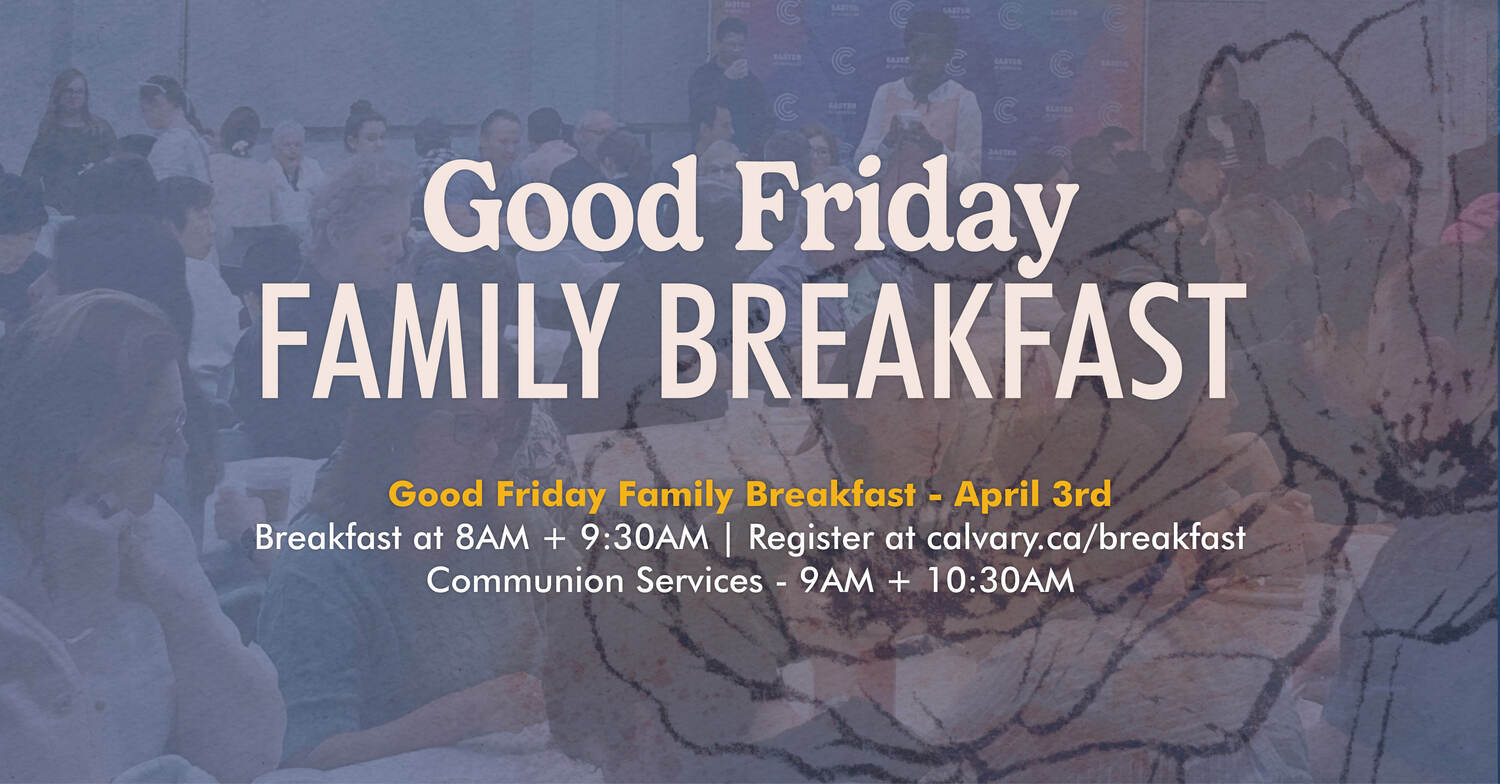 Good Friday
FAMILY BREAKFAST

Good Friday Family Breakfast - April 3rd
Breakfast at 8AM + 9:30AM | Register at calvary.ca/breakfast
Communion Services - 9AM + 10:30AM